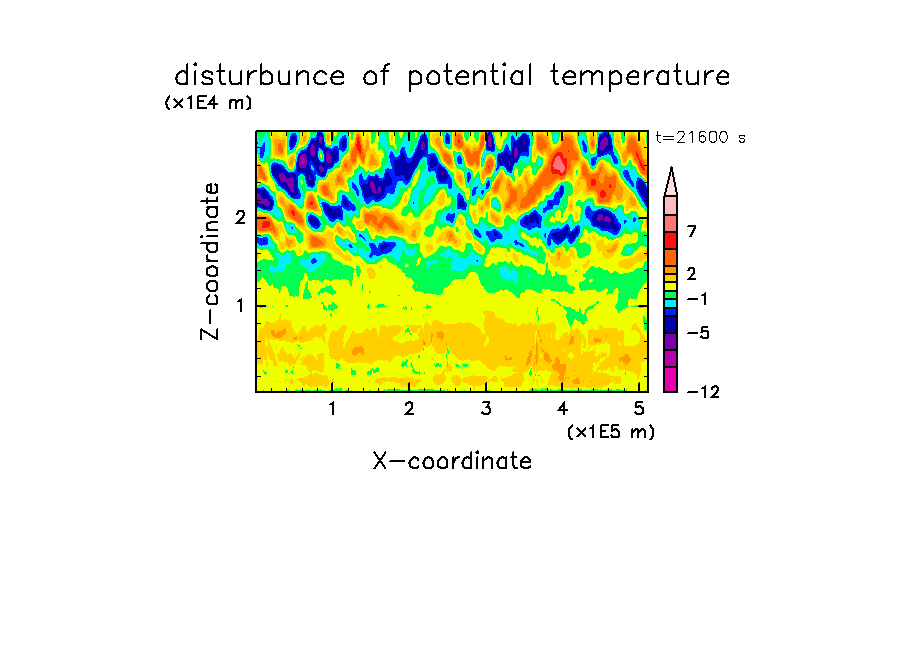 disturbunce of potential temperature
(x1E4 m)
t=21600 s

Z-coordinate
2
1

7
2
−1
−5
−12

1 2 3 4 5
(x1E5 m)
X-coordinate